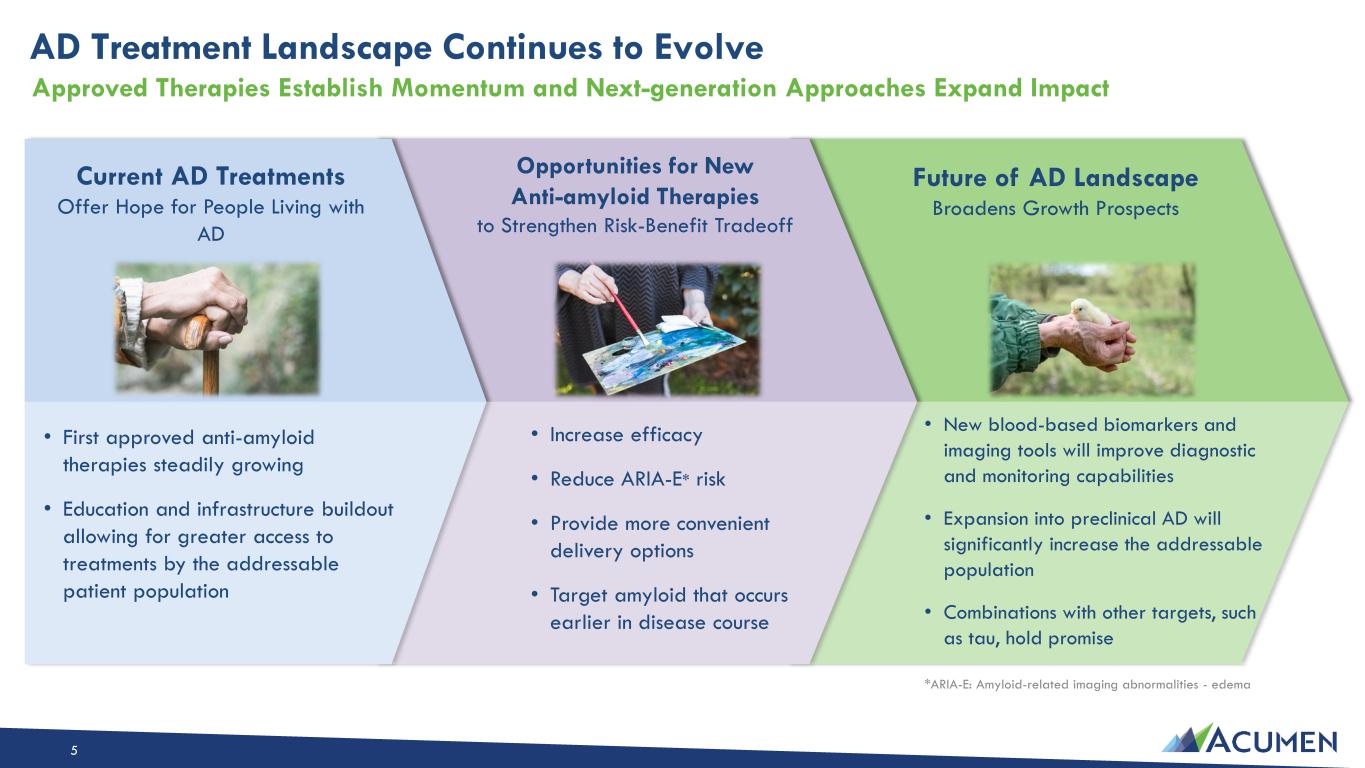 AD Treatment Landscape Continues to Evolve

Approved Therapies Establish Momentum and Next-generation Approaches Expand Impact

Current AD Treatments
Offer Hope for People Living with AD

• First approved anti-amyloid therapies steadily growing
• Education and infrastructure buildout allowing for greater access to treatments by the addressable patient population

Opportunities for New Anti-amyloid Therapies
to Strengthen Risk-Benefit Tradeoff

• Increase efficacy
• Reduce ARIA-E* risk
• Provide more convenient delivery options
• Target amyloid that occurs earlier in disease course

Future of AD Landscape
Broadens Growth Prospects

• New blood-based biomarkers and imaging tools will improve diagnostic and monitoring capabilities
• Expansion into preclinical AD will significantly increase the addressable population
• Combinations with other targets, such as tau, hold promise

*ARIA-E: Amyloid-related imaging abnormalities - edema

5

ACUMEN